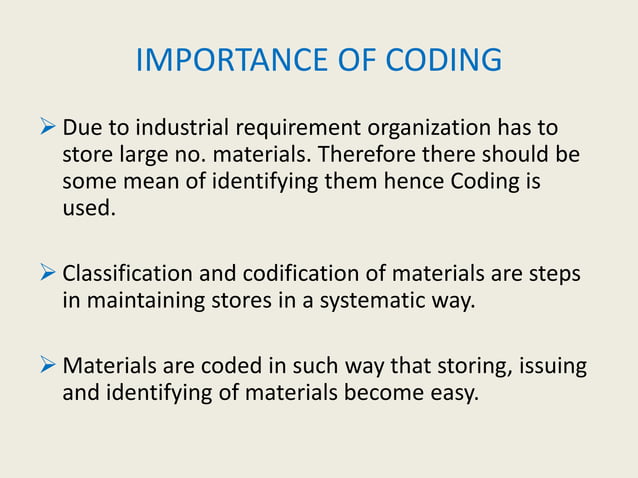 IMPORTANCE OF CODING

➢ Due to industrial requirement organization has to store large no. materials. Therefore there should be some mean of identifying them hence Coding is used.

➢ Classification and codification of materials are steps in maintaining stores in a systematic way.

➢ Materials are coded in such way that storing, issuing and identifying of materials become easy.